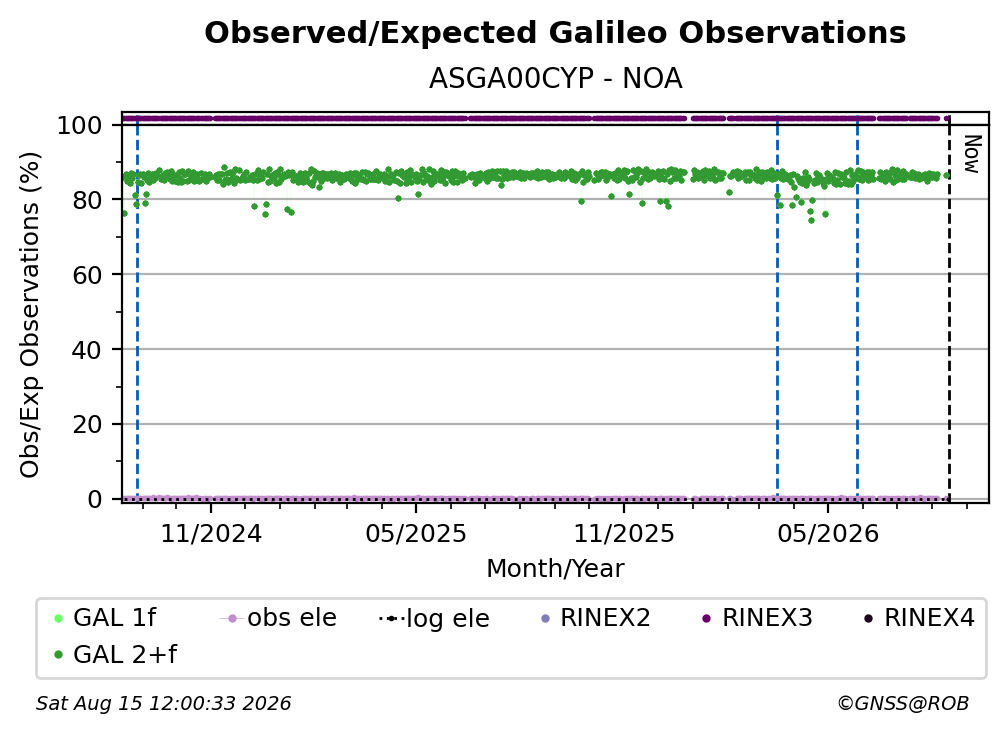 Observed/Expected Galileo Observations
ASGA00CYP - NOA

Obs/Exp Observations (%)

100
80
60
40
20
0

Now

11/2024
05/2025
11/2025
05/2026
Month/Year

GAL 1f
obs ele
log ele
RINEX2
RINEX3
RINEX4
GAL 2+f

Sat Aug 15 12:00:33 2026
©GNSS@ROB